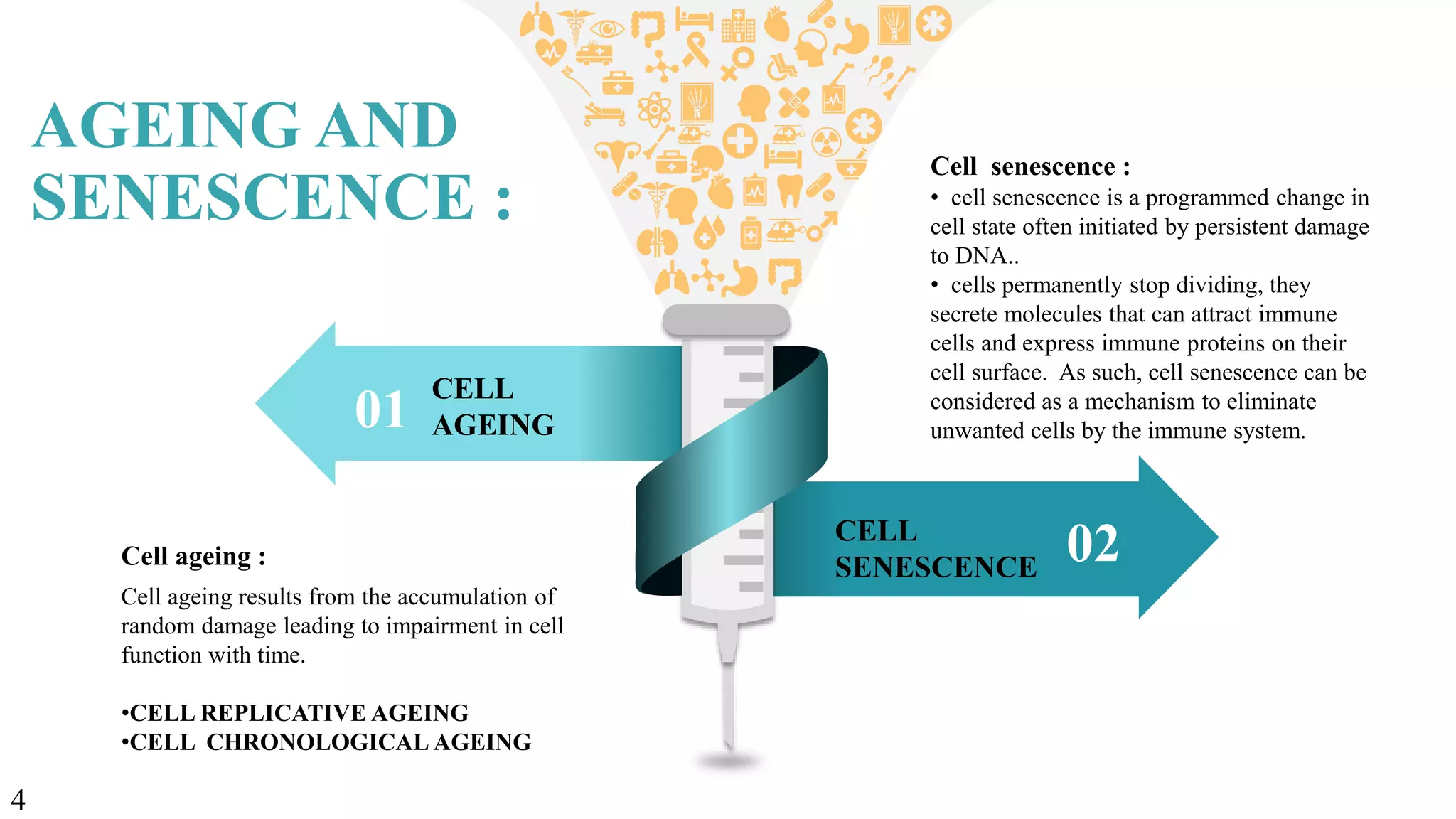 AGEING AND SENESCENCE :

Cell senescence :
• cell senescence is a programmed change in cell state often initiated by persistent damage to DNA..
• cells permanently stop dividing, they secrete molecules that can attract immune cells and express immune proteins on their cell surface. As such, cell senescence can be considered as a mechanism to eliminate unwanted cells by the immune system.

01 CELL AGEING

CELL SENESCENCE 02

Cell ageing :
Cell ageing results from the accumulation of random damage leading to impairment in cell function with time.

•CELL REPLICATIVE AGEING
•CELL CHRONOLOGICAL AGEING

4